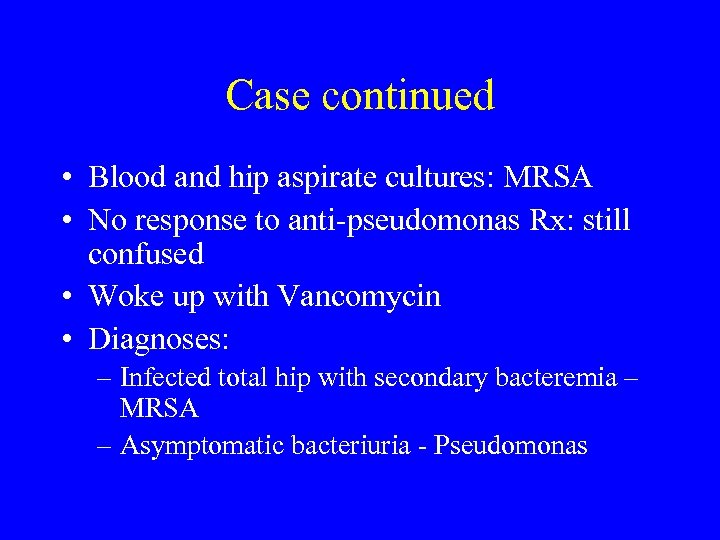 Case continued

• Blood and hip aspirate cultures: MRSA
• No response to anti-pseudomonas Rx: still confused
• Woke up with Vancomycin
• Diagnoses:
– Infected total hip with secondary bacteremia – MRSA
– Asymptomatic bacteriuria - Pseudomonas